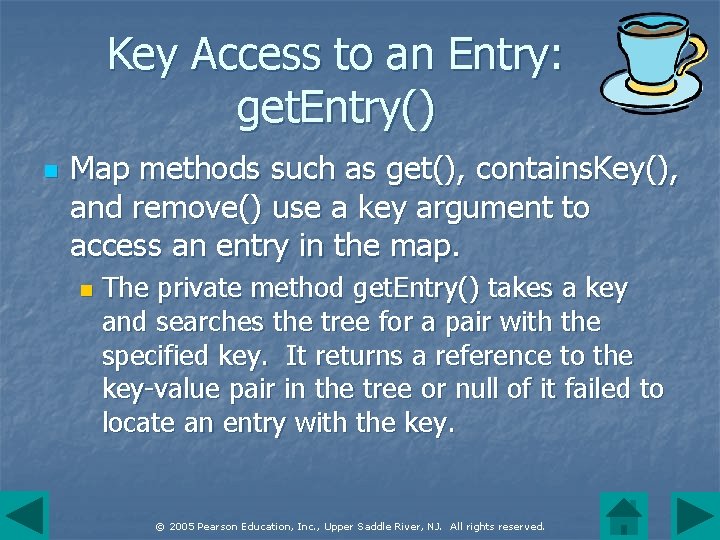 Key Access to an Entry: getEntry()

Map methods such as get(), containsKey(), and remove() use a key argument to access an entry in the map.

The private method getEntry() takes a key and searches the tree for a pair with the specified key. It returns a reference to the key-value pair in the tree or null of it failed to locate an entry with the key.

© 2005 Pearson Education, Inc., Upper Saddle River, NJ. All rights reserved.